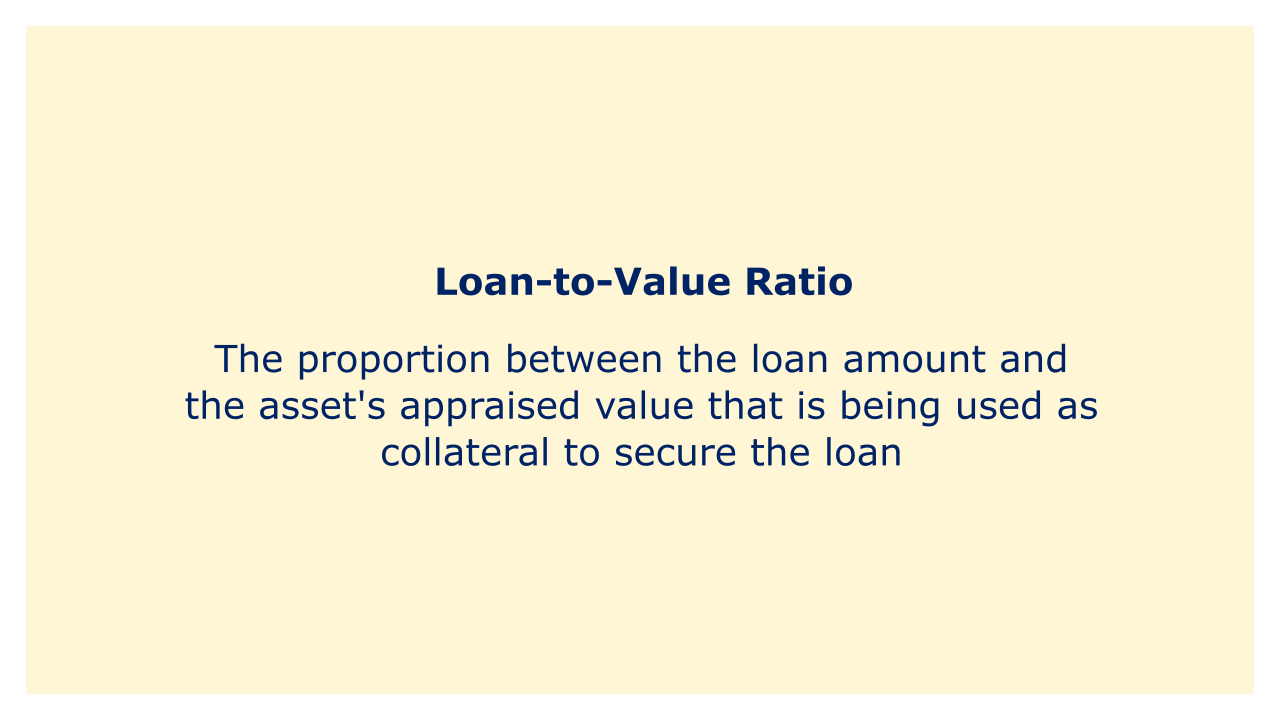 Loan-to-Value Ratio

The proportion between the loan amount and the asset's appraised value that is being used as collateral to secure the loan